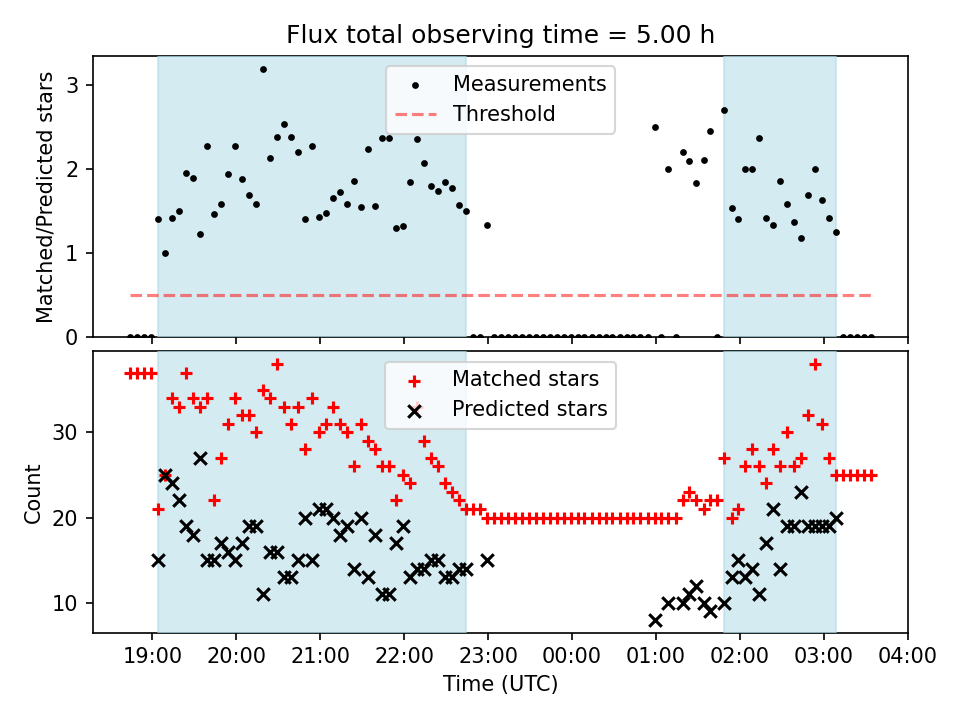 Flux total observing time = 5.00 h

Matched/Predicted stars

3
2
1
0

Measurements
Threshold

Count

30
20
10

Matched stars
Predicted stars

19:00 20:00 21:00 22:00 23:00 00:00 01:00 02:00 03:00 04:00

Time (UTC)